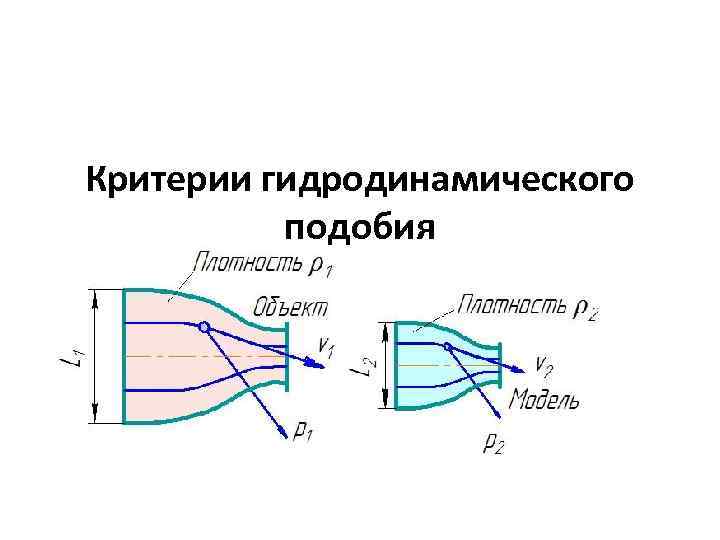 Критерии гидродинамического подобия

Плотность $\rho_1$

Объект

$L_1$

$v_1$

$p_1$

Плотность $\rho_2$

$L_2$

$v_2$

Модель

$p_2$